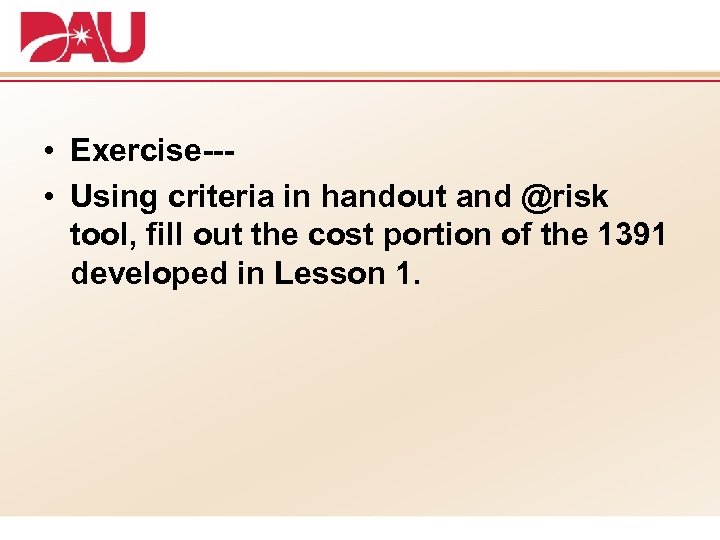 DAU

• Exercise---
• Using criteria in handout and @risk tool, fill out the cost portion of the 1391 developed in Lesson 1.